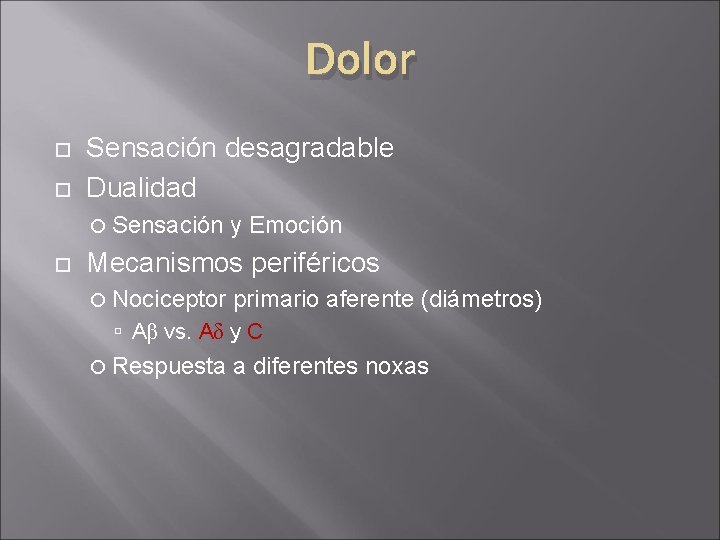 Dolor

Sensación desagradable

Dualidad

Sensación y Emoción

Mecanismos periféricos

Nociceptor primario aferente (diámetros)

Aβ vs. Aδ y C

Respuesta a diferentes noxas